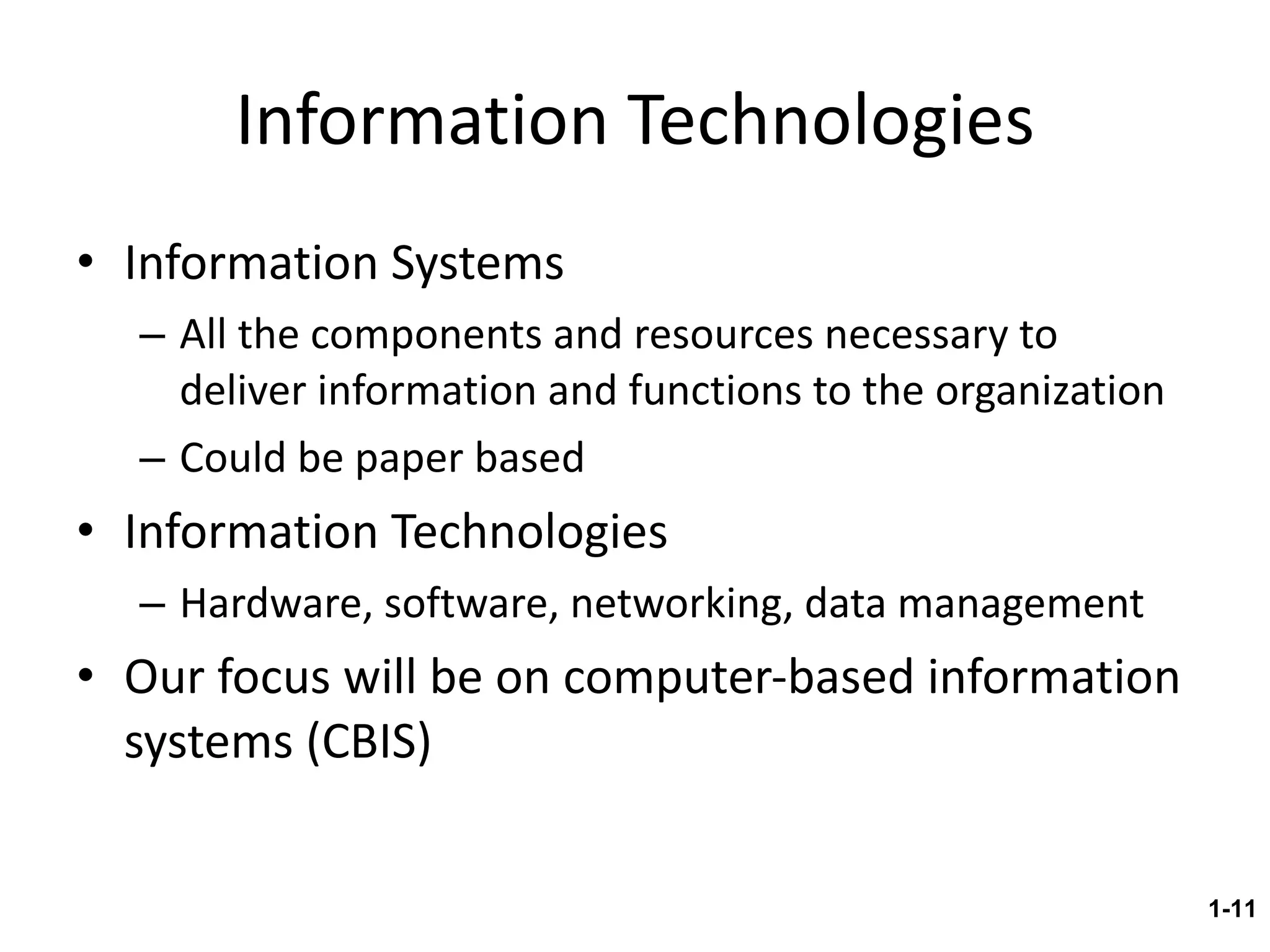 Information Technologies

• Information Systems
 – All the components and resources necessary to deliver information and functions to the organization
 – Could be paper based
• Information Technologies
 – Hardware, software, networking, data management
• Our focus will be on computer-based information systems (CBIS)

1-11